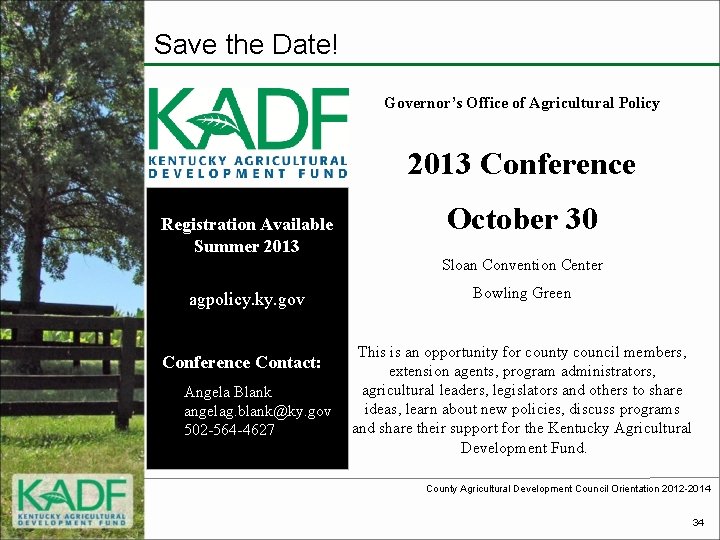 Save the Date!

KADF
KENTUCKY AGRICULTURAL DEVELOPMENT FUND

Registration Available Summer 2013

agpolicy.ky.gov

Conference Contact:

Angela Blank
angelag.blank@ky.gov
502-564-4627

Governor's Office of Agricultural Policy

2013 Conference

October 30

Sloan Convention Center

Bowling Green

This is an opportunity for county council members, extension agents, program administrators, agricultural leaders, legislators and others to share ideas, learn about new policies, discuss programs and share their support for the Kentucky Agricultural Development Fund.

KADF
KENTUCKY AGRICULTURAL DEVELOPMENT FUND

County Agricultural Development Council Orientation 2012-2014

34